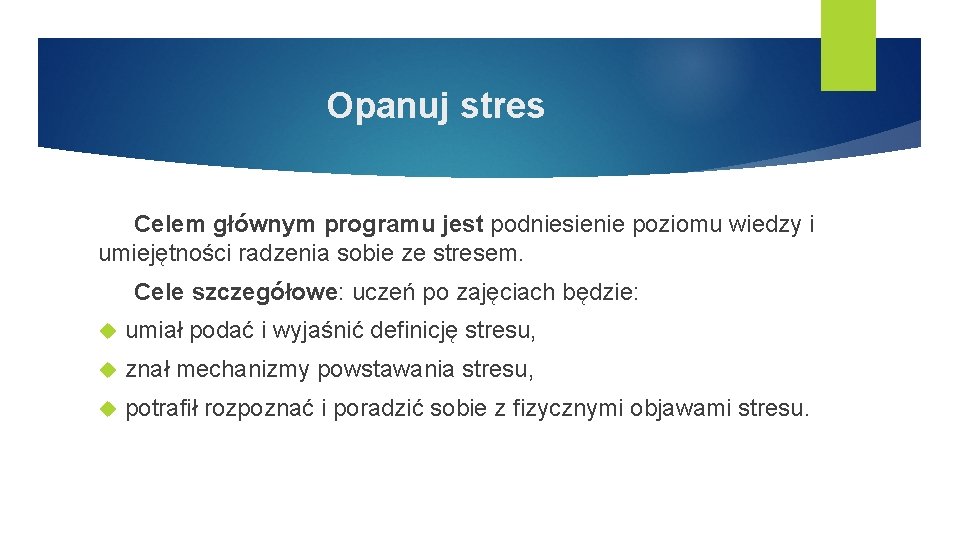 Opanuj stres

Celem głównym programu jest podniesienie poziomu wiedzy i umiejętności radzenia sobie ze stresem.

Cele szczegółowe: uczeń po zajęciach będzie:

umiał podać i wyjaśnić definicję stresu,

znał mechanizmy powstawania stresu,

potrafił rozpoznać i poradzić sobie z fizycznymi objawami stresu.